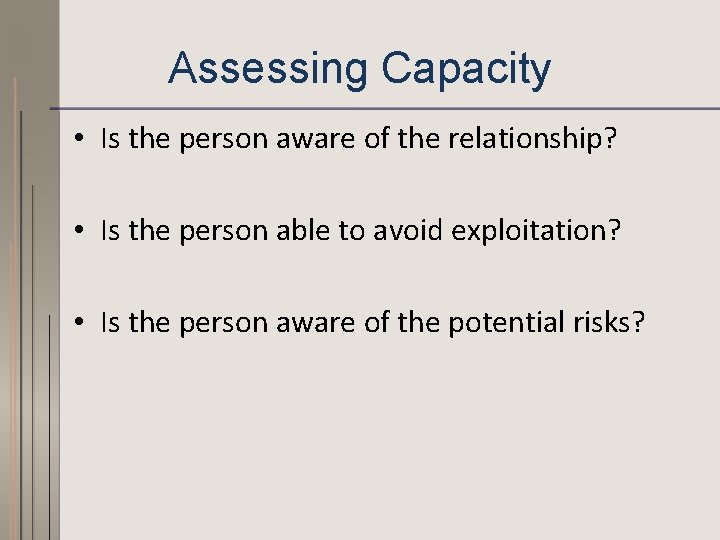 Assessing Capacity

• Is the person aware of the relationship?

• Is the person able to avoid exploitation?

• Is the person aware of the potential risks?